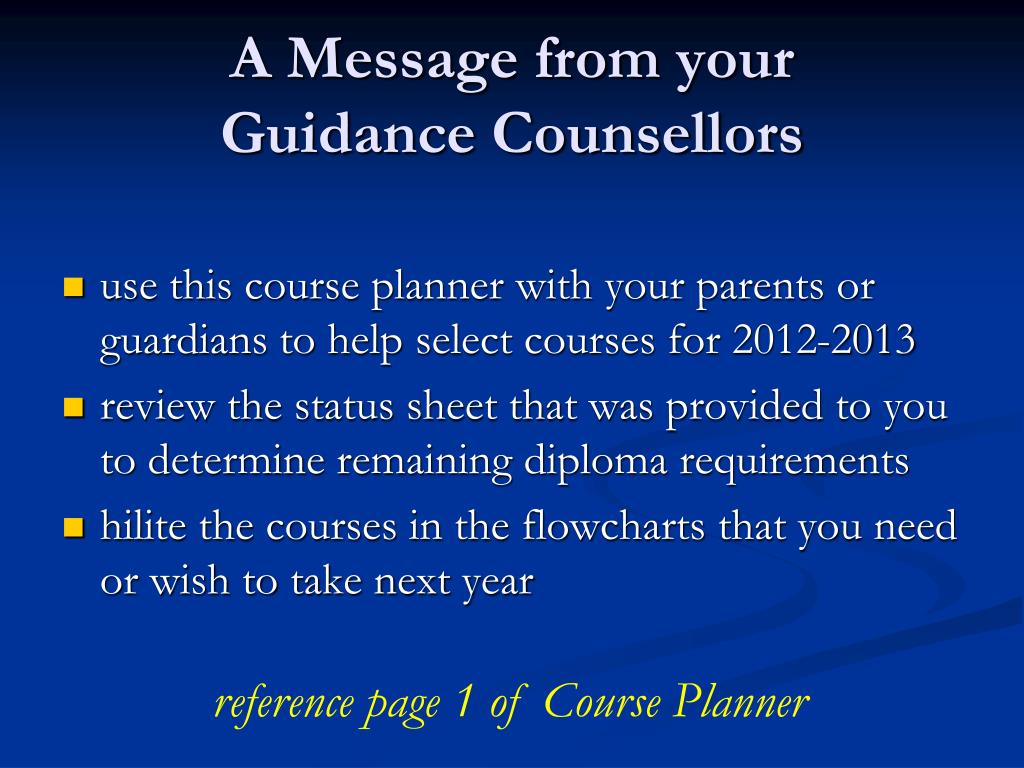 A Message from your Guidance Counsellors

- use this course planner with your parents or guardians to help select courses for 2012-2013
- review the status sheet that was provided to you to determine remaining diploma requirements
- hilite the courses in the flowcharts that you need or wish to take next year

reference page 1 of Course Planner